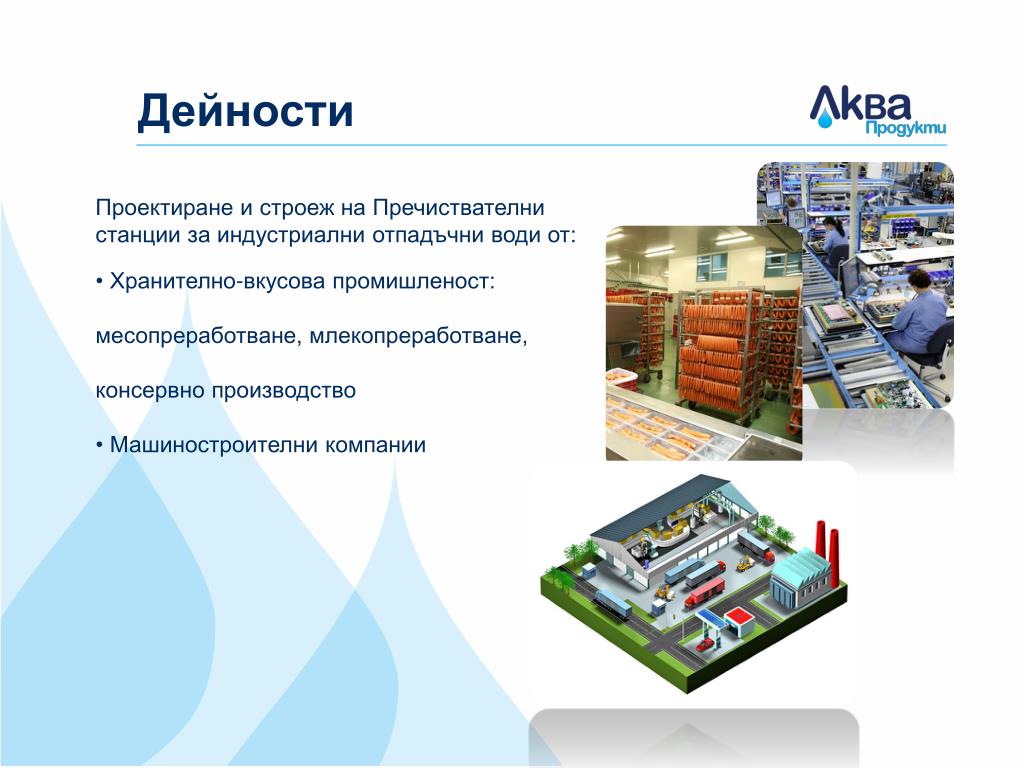 Дейности

Аква Продукти

Проектиране и строеж на Пречиствателни станции за индустриални отпадъчни води от:

• Хранително-вкусова промишленост:

месопреработване, млекопреработване,

консервно производство

• Машиностроителни компании